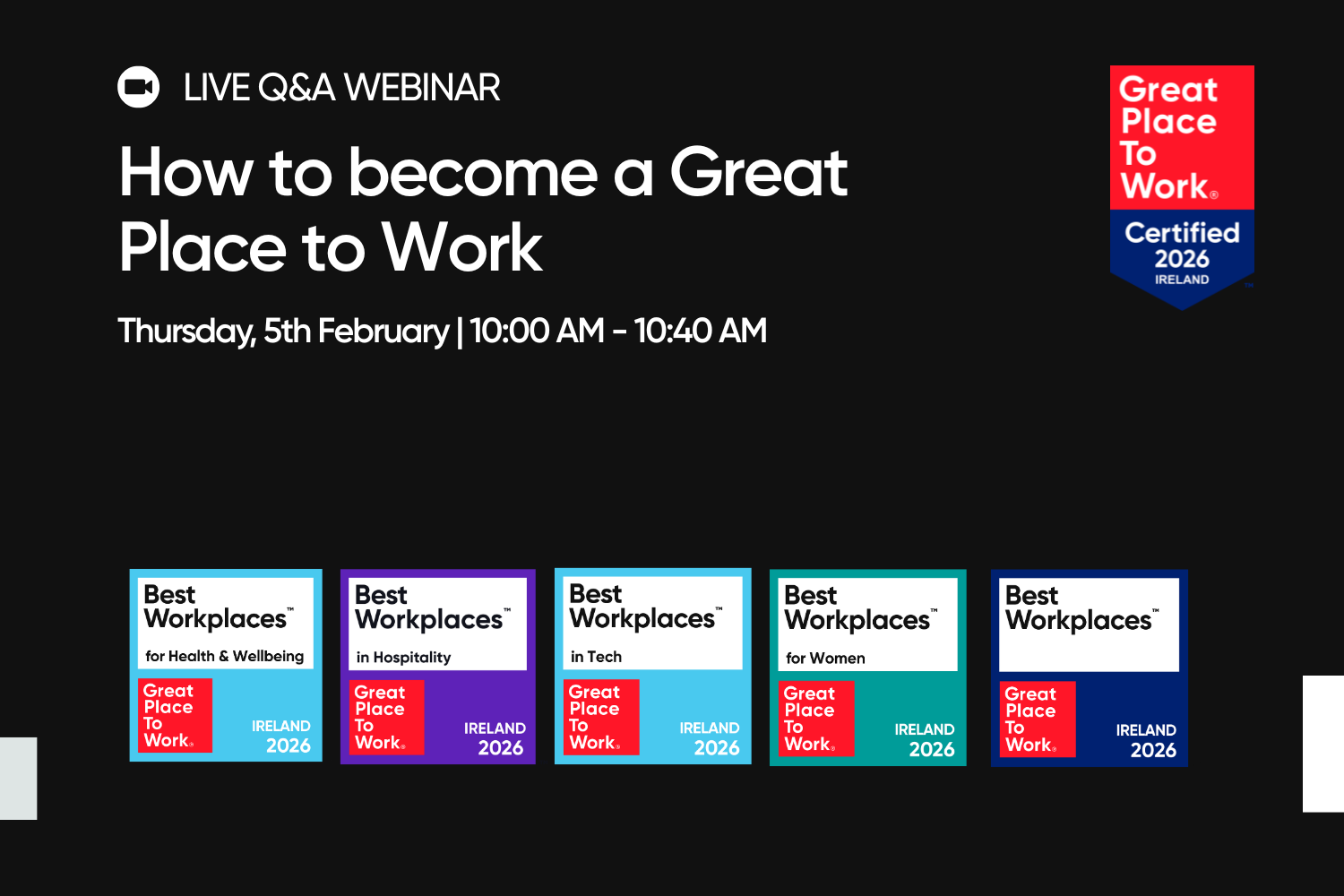 LIVE Q&A WEBINAR

How to become a Great Place to Work

Thursday, 5th February | 10:00 AM - 10:40 AM

Great Place To Work®
Certified 2026 IRELAND

Best Workplaces™ for Health & Wellbeing
Great Place To Work®
IRELAND 2026

Best Workplaces™ in Hospitality
Great Place To Work®
IRELAND 2026

Best Workplaces™ in Tech
Great Place To Work®
IRELAND 2026

Best Workplaces™ for Women
Great Place To Work®
IRELAND 2026

Best Workplaces™
Great Place To Work®
IRELAND 2026